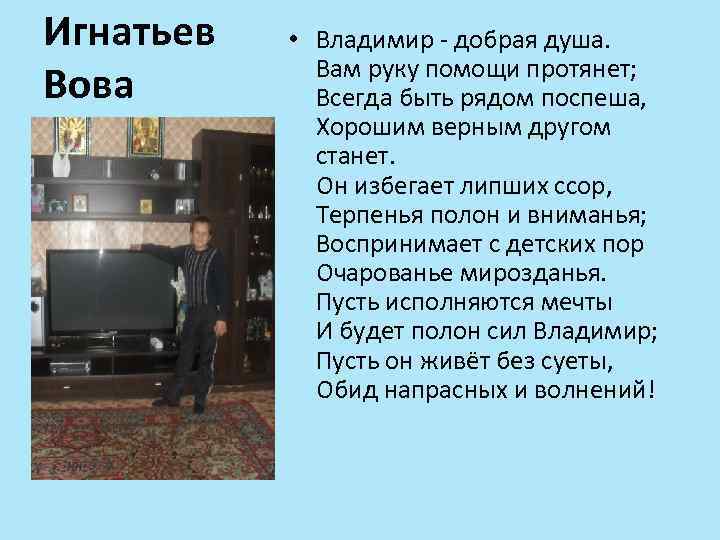 Игнатьев Вова

• Владимир - добрая душа.
Вам руку помощи протянет;
Всегда быть рядом поспеша,
Хорошим верным другом станет.
Он избегает липших ссор,
Терпенья полон и вниманья;
Воспринимает с детских пор
Очарованье мирозданья.
Пусть исполняются мечты
И будет полон сил Владимир;
Пусть он живёт без суеты,
Обид напрасных и волнений!